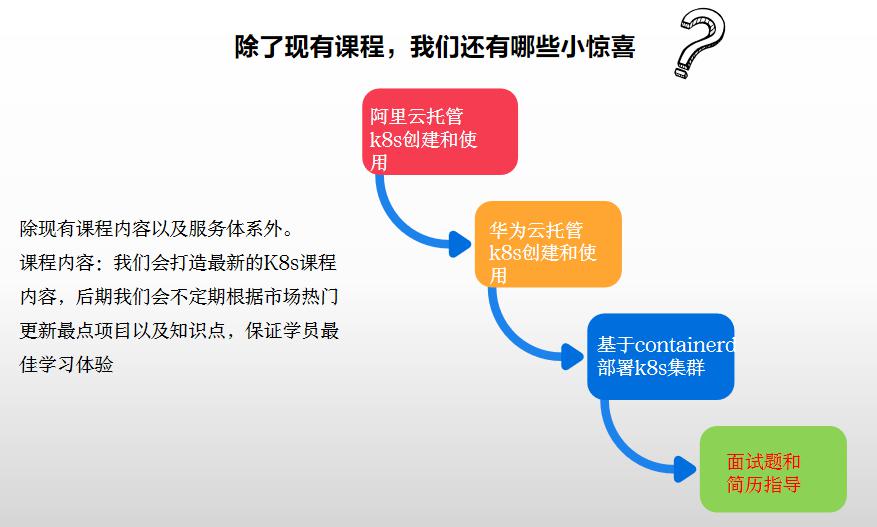 除了现有课程，我们还有哪些小惊喜

除现有课程内容以及服务体系外。
课程内容：我们会打造最新的K8s课程内容，后期我们会不定期根据市场热门更新最点项目以及知识点，保证学员最佳学习体验

阿里云托管k8s创建和使用

华为云托管k8s创建和使用

基于containerd部署k8s集群

面试题和简历指导